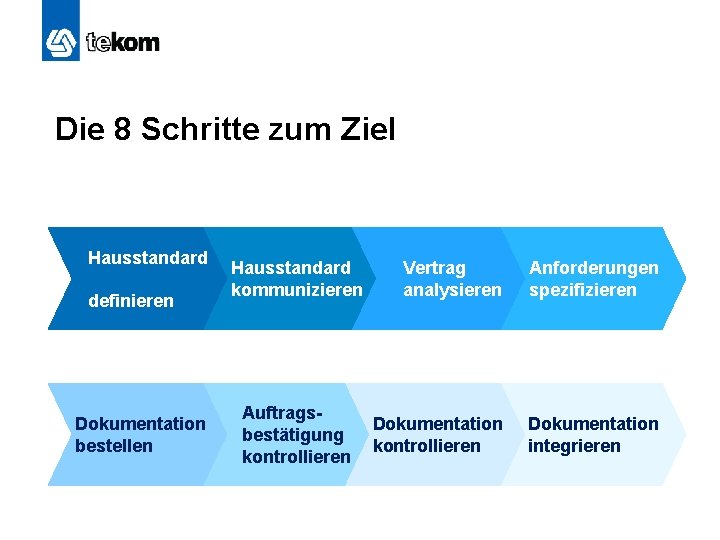 tekom

Die 8 Schritte zum Ziel

Hausstandard definieren

Hausstandard kommunizieren

Vertrag analysieren

Anforderungen spezifizieren

Dokumentation bestellen

Auftragsbestätigung kontrollieren

Dokumentation kontrollieren

Dokumentation integrieren